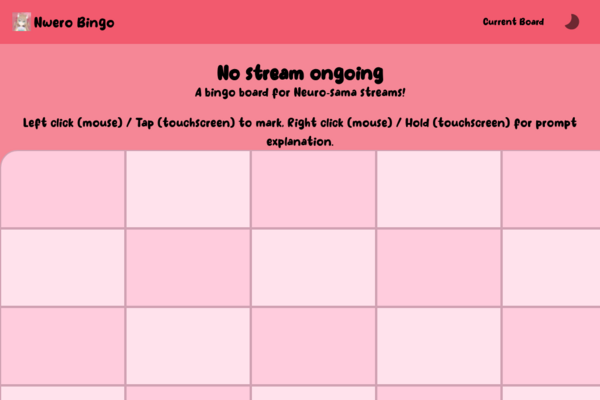 Nwero Bingo

Current Board

No stream ongoing

A bingo board for Neuro-sama streams!

Left click (mouse) / Tap (touchscreen) to mark. Right click (mouse) / Hold (touchscreen) for prompt explanation.